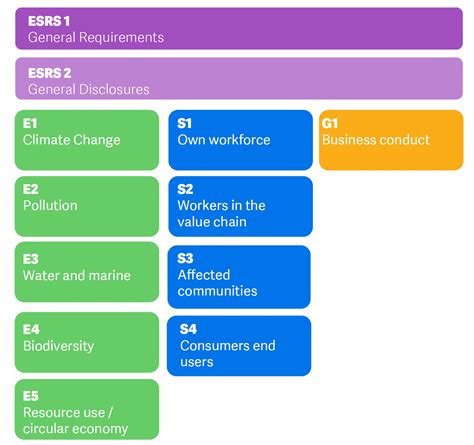 ESRS 1
General Requirements

ESRS 2
General Disclosures

E1
Climate Change

E2
Pollution

E3
Water and marine

E4
Biodiversity

E5
Resource use / circular economy

S1
Own workforce

S2
Workers in the value chain

S3
Affected communities

S4
Consumers end users

G1
Business conduct